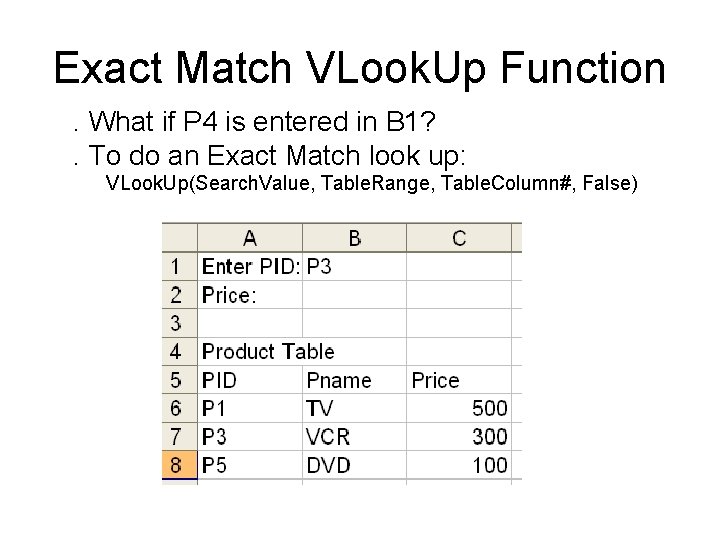 Exact Match VLookUp Function

. What if P4 is entered in B1?

. To do an Exact Match look up:
VLookUp(SearchValue, TableRange, TableColumn#, False)

|   | A | B | C |
|---|---|---|---|
| 1 | Enter PID: | P3 | |
| 2 | Price: | | |
| 3 | | | |
| 4 | Product Table | | |
| 5 | PID | Pname | Price |
| 6 | P1 | TV | 500 |
| 7 | P3 | VCR | 300 |
| 8 | P5 | DVD | 100 |